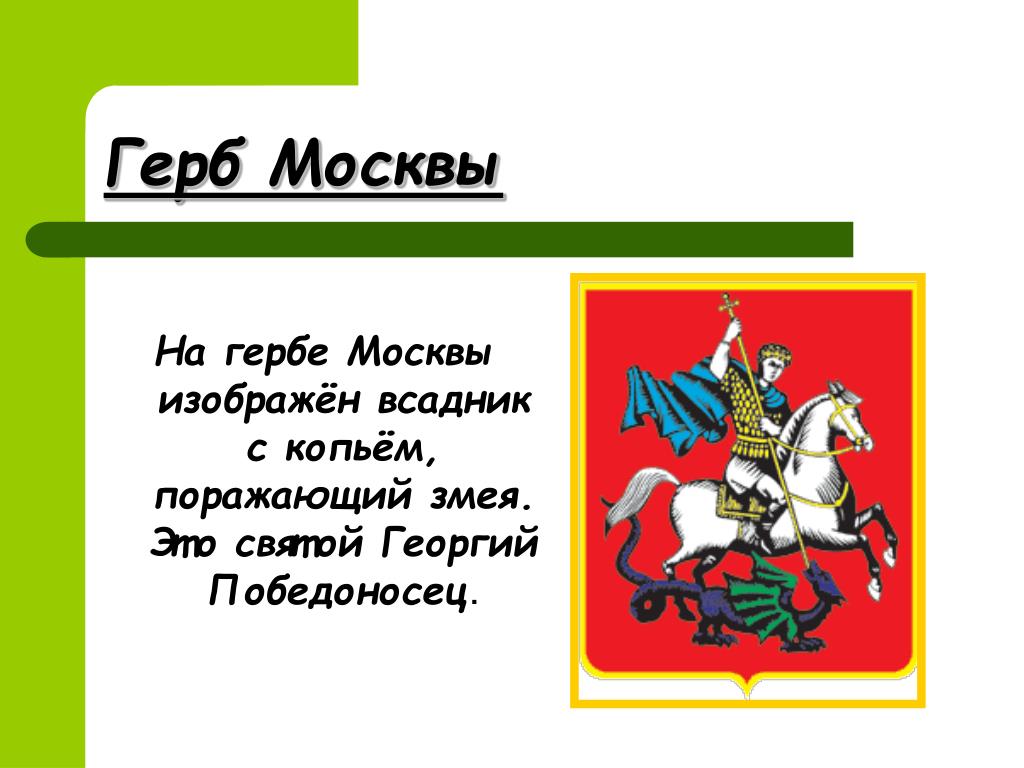 Герб Москвы

На гербе Москвы изображён всадник с копьём, поражающий змея. Это святой Георгий Победоносец.